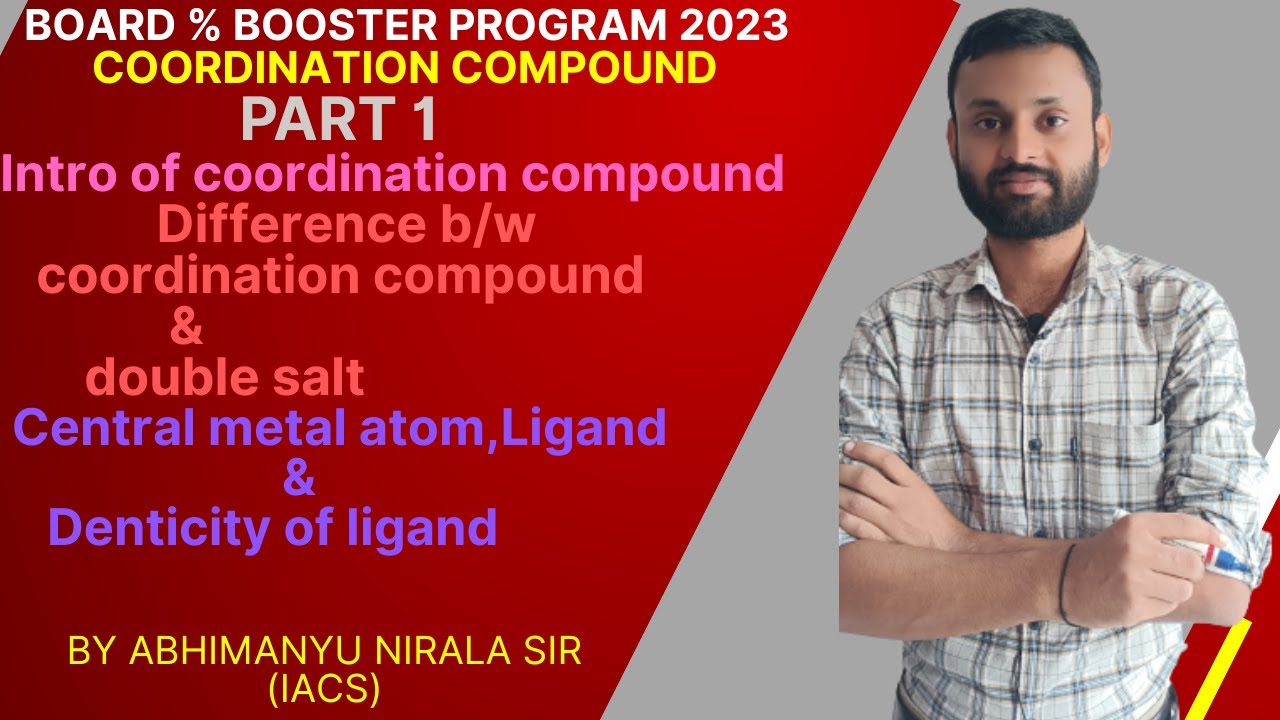 BOARD % BOOSTER PROGRAM 2023
COORDINATION COMPOUND
PART 1
Intro of coordination compound
Difference b/w
coordination compound
&
double salt
Central metal atom,Ligand
&
Denticity of ligand

BY ABHIMANYU NIRALA SIR
(IACS)